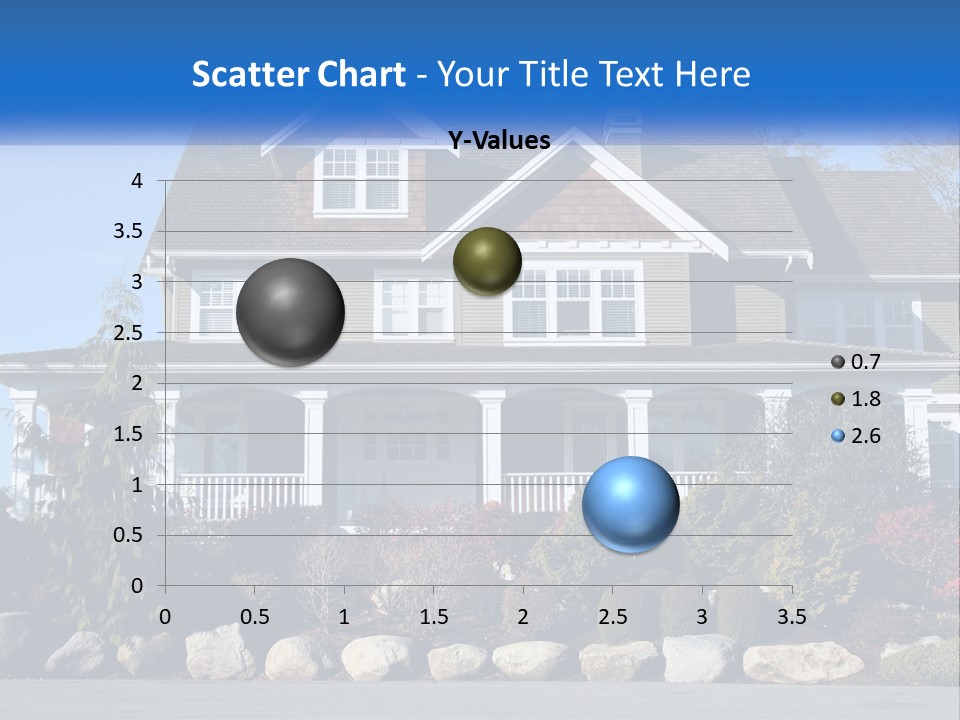 Scatter Chart - Your Title Text Here

Y-Values

4
3.5
3
2.5
2
1.5
1
0.5
0

0 0.5 1 1.5 2 2.5 3 3.5

0.7
1.8
2.6